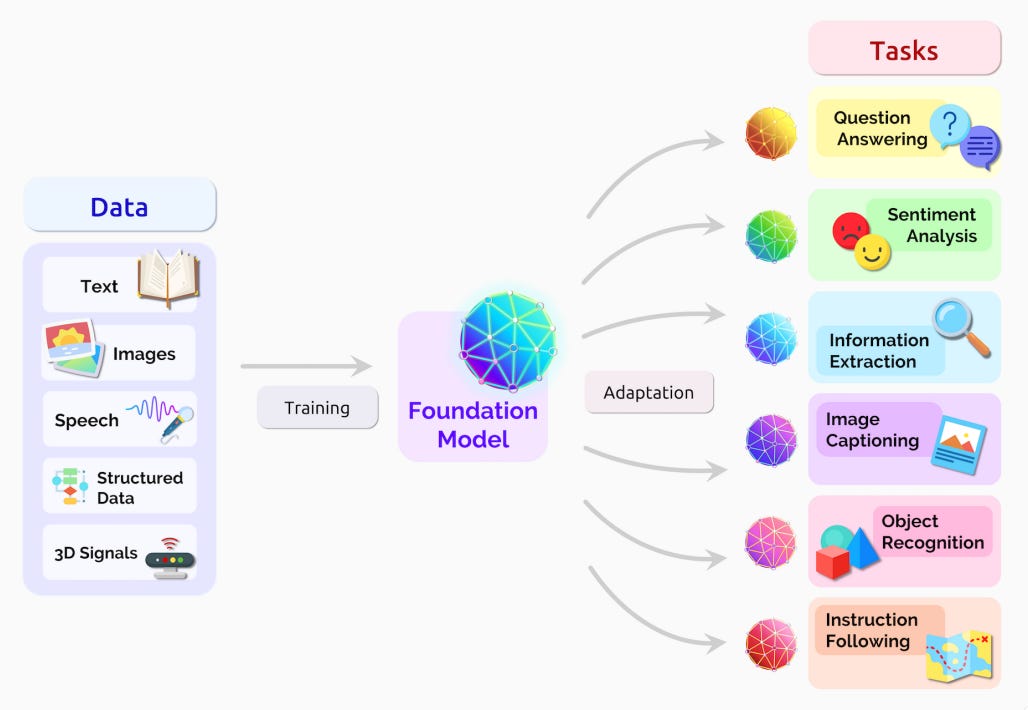 Data

Text

Images

Speech

Structured Data

3D Signals

Training

Foundation Model

Adaptation

Tasks

Question Answering

Sentiment Analysis

Information Extraction

Image Captioning

Object Recognition

Instruction Following